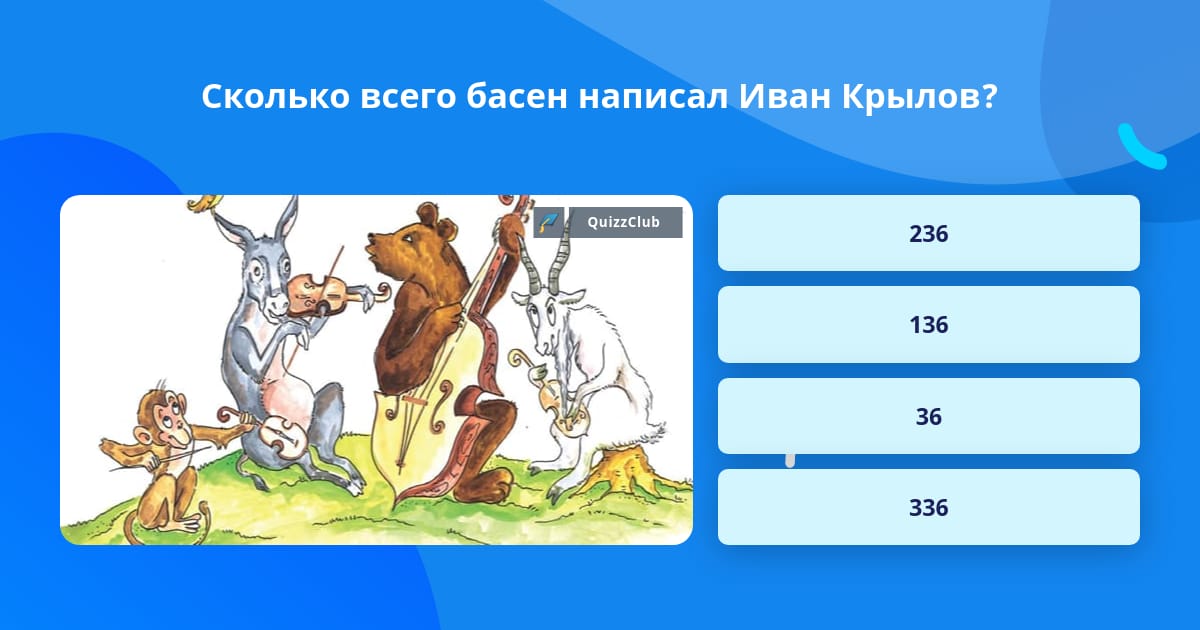 Сколько всего басен написал Иван Крылов?

QuizzClub

236

136

36

336